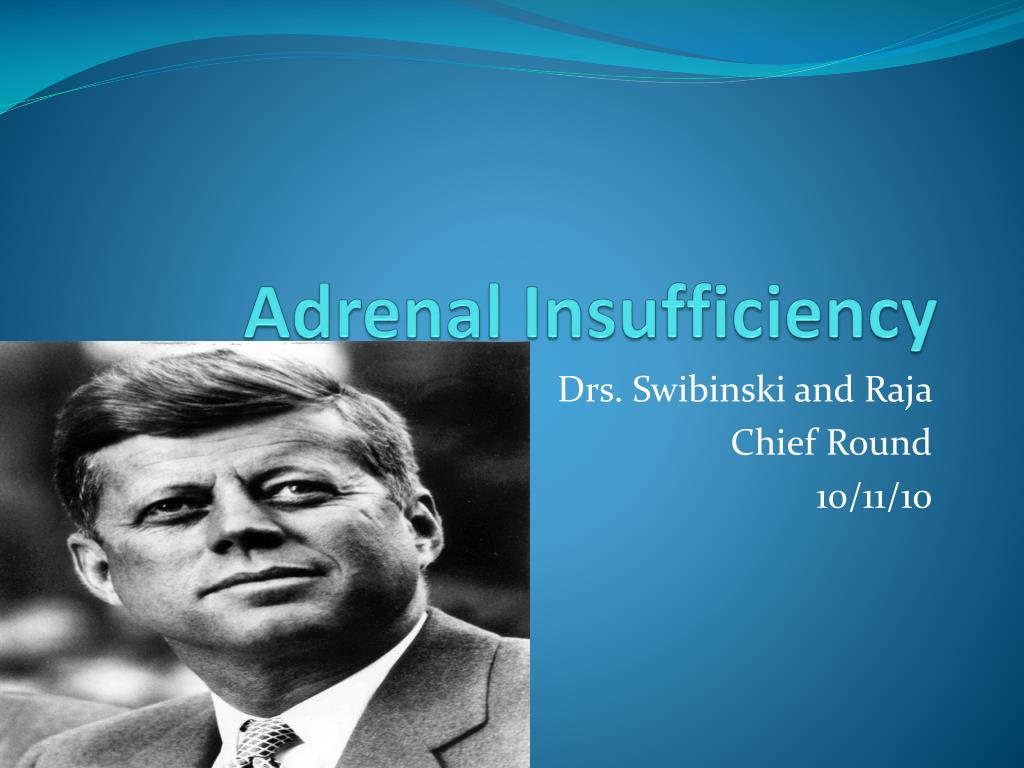 Adrenal Insufficiency

Drs. Swibinski and Raja
Chief Round
10/11/10